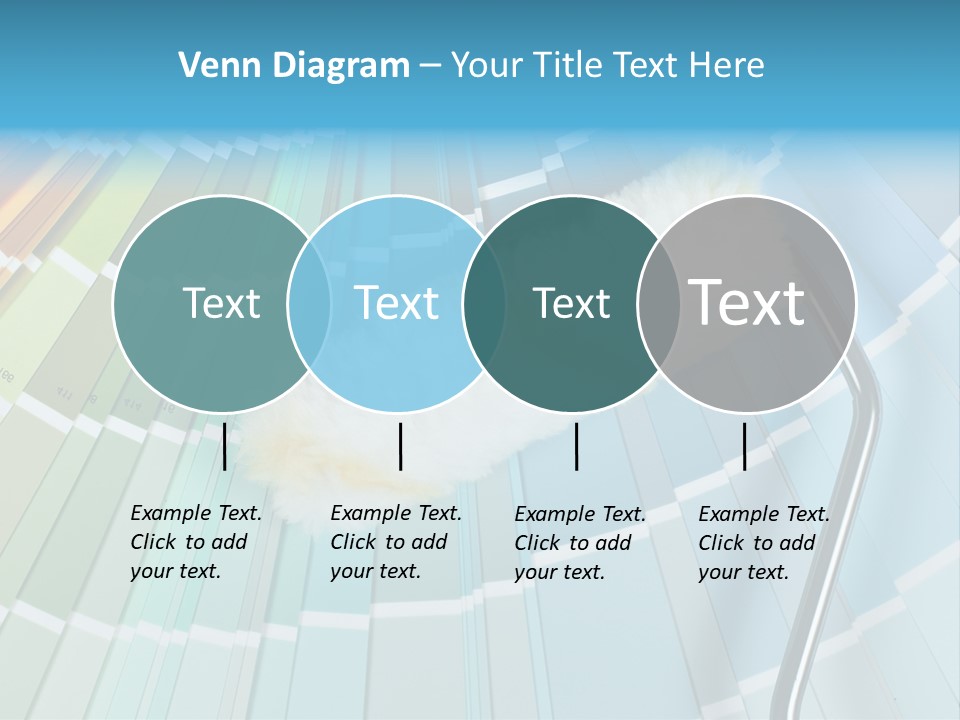 Venn Diagram – Your Title Text Here

Text

Text

Text

Text

Example Text. Click to add your text.

Example Text. Click to add your text.

Example Text. Click to add your text.

Example Text. Click to add your text.